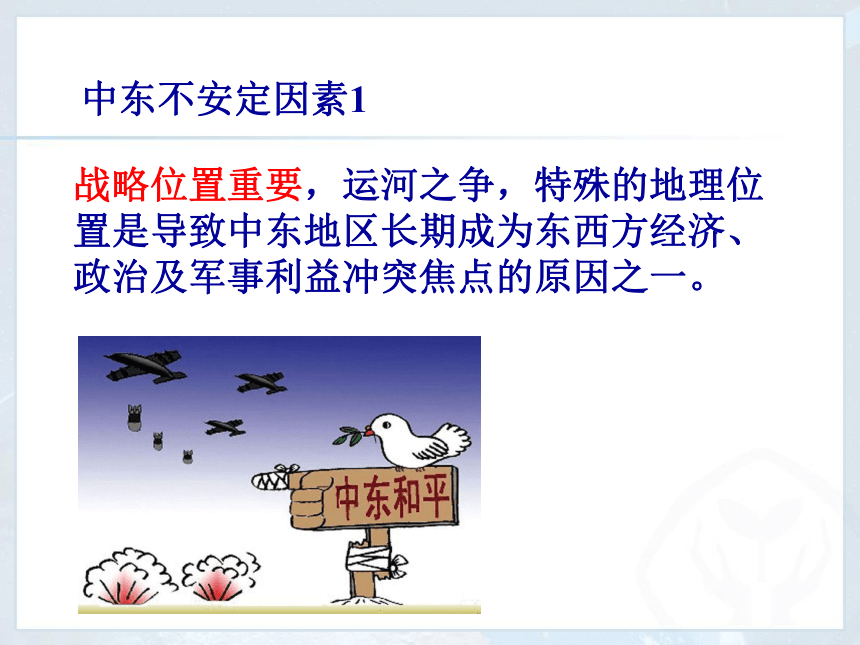 中东不安定因素1

战略位置重要，运河之争，特殊的地理位置是导致中东地区长期成为东西方经济、政治及军事利益冲突焦点的原因之一。

中东和平